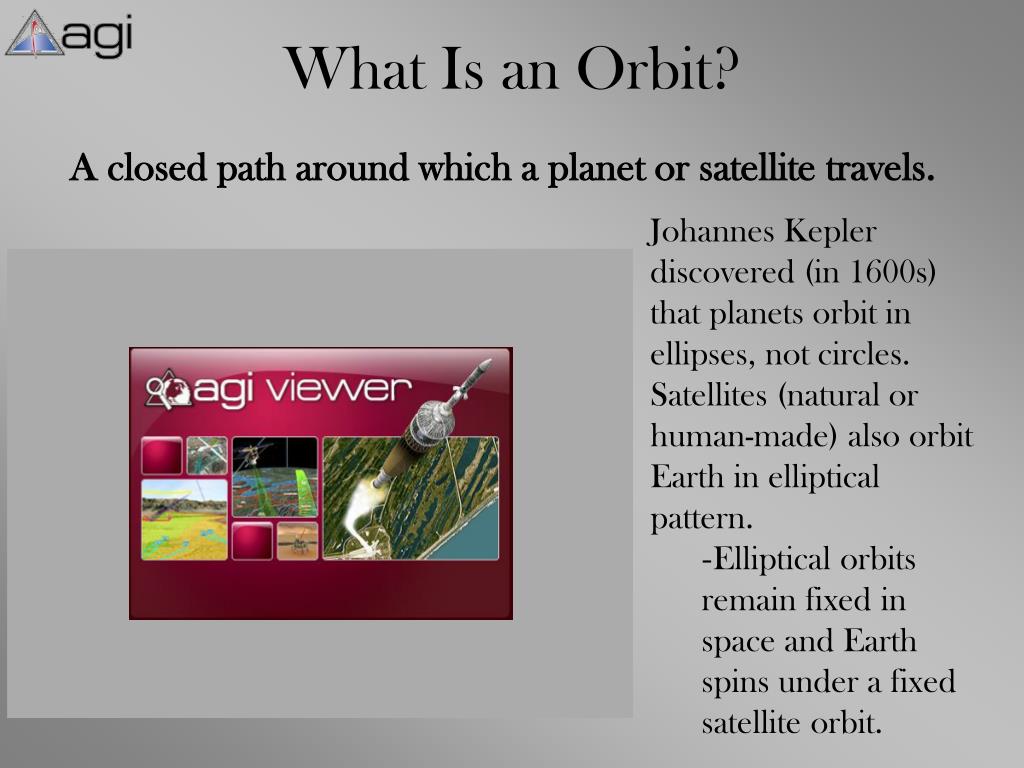 agi

What Is an Orbit?

A closed path around which a planet or satellite travels.

agi viewer

Johannes Kepler discovered (in 1600s) that planets orbit in ellipses, not circles. Satellites (natural or human-made) also orbit Earth in elliptical pattern.

-Elliptical orbits remain fixed in space and Earth spins under a fixed satellite orbit.